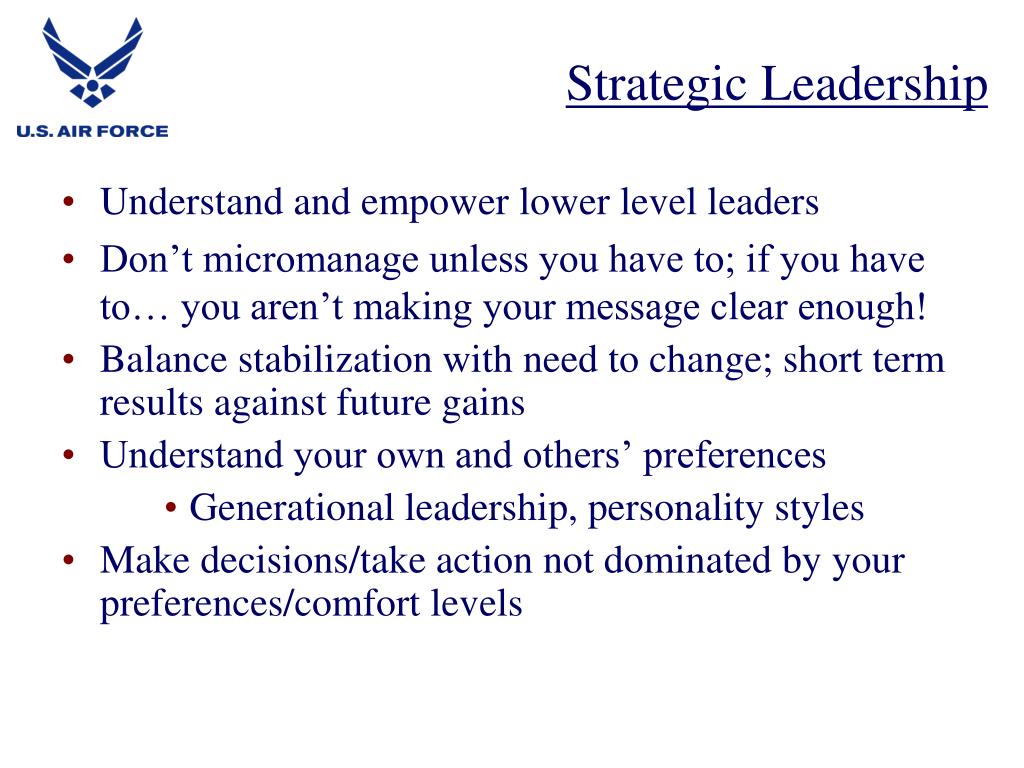 U.S. AIR FORCE

Strategic Leadership

• Understand and empower lower level leaders
• Don’t micromanage unless you have to; if you have to… you aren’t making your message clear enough!
• Balance stabilization with need to change; short term results against future gains
• Understand your own and others’ preferences
  • Generational leadership, personality styles
• Make decisions/take action not dominated by your preferences/comfort levels